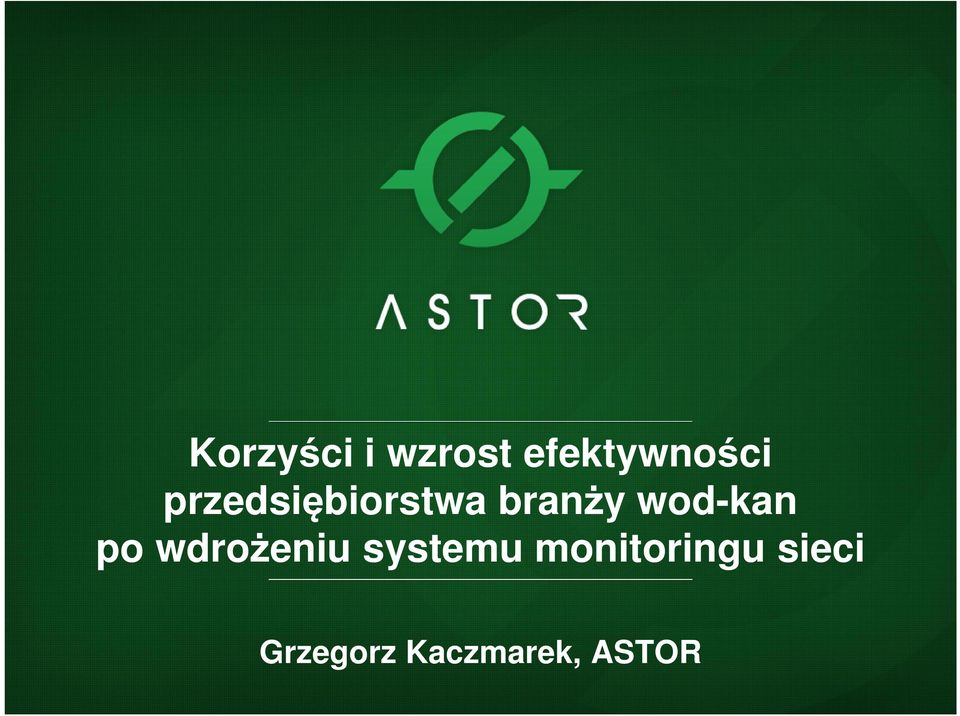 ASTOR

Korzyści i wzrost efektywności przedsiębiorstwa branży wod-kan po wdrożeniu systemu monitoringu sieci

Grzegorz Kaczmarek, ASTOR